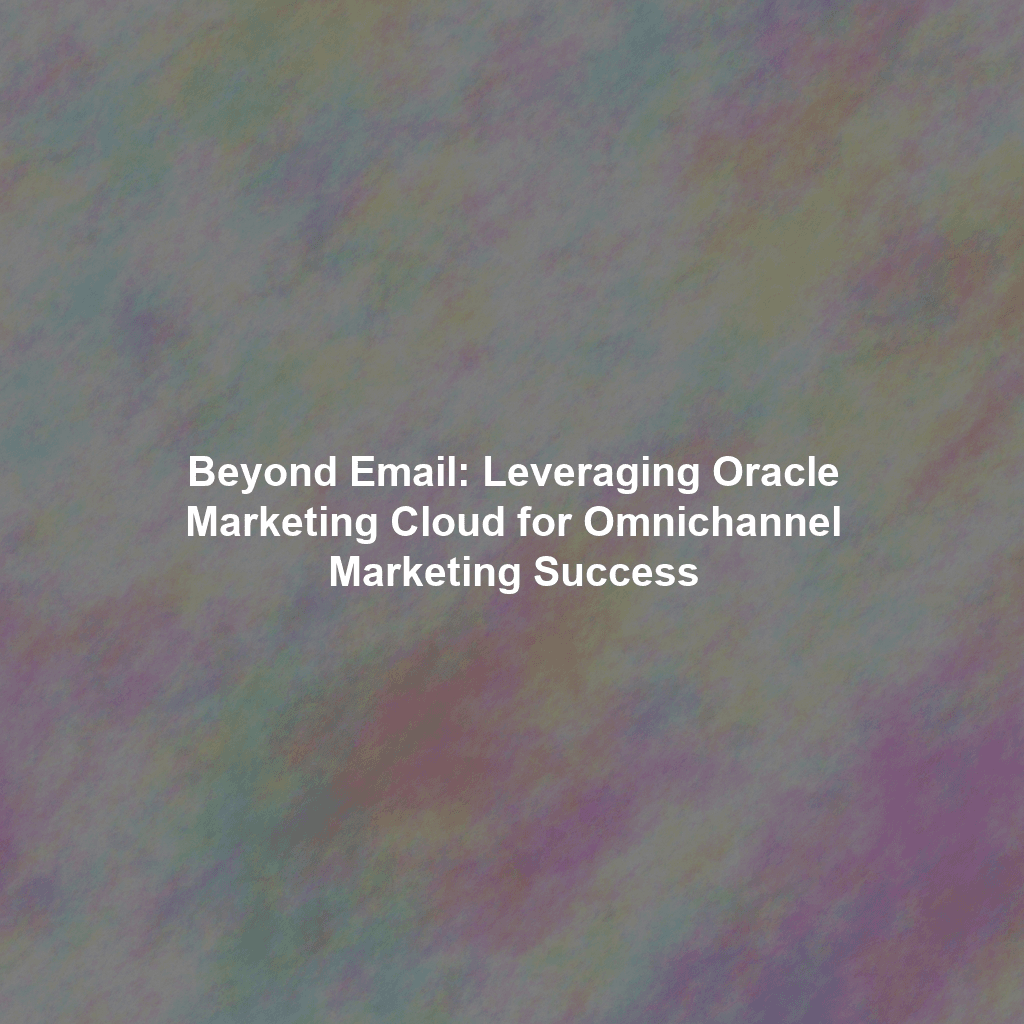 Beyond Email: Leveraging Oracle Marketing Cloud for Omnichannel Marketing Success